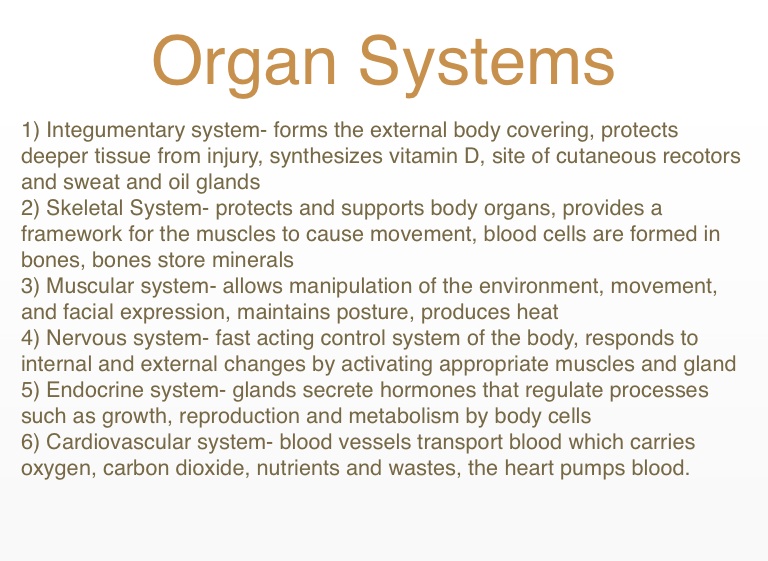 Organ Systems

1) Integumentary system- forms the external body covering, protects deeper tissue from injury, synthesizes vitamin D, site of cutaneous recotors and sweat and oil glands
2) Skeletal System- protects and supports body organs, provides a framework for the muscles to cause movement, blood cells are formed in bones, bones store minerals
3) Muscular system- allows manipulation of the environment, movement, and facial expression, maintains posture, produces heat
4) Nervous system- fast acting control system of the body, responds to internal and external changes by activating appropriate muscles and gland
5) Endocrine system- glands secrete hormones that regulate processes such as growth, reproduction and metabolism by body cells
6) Cardiovascular system- blood vessels transport blood which carries oxygen, carbon dioxide, nutrients and wastes, the heart pumps blood.